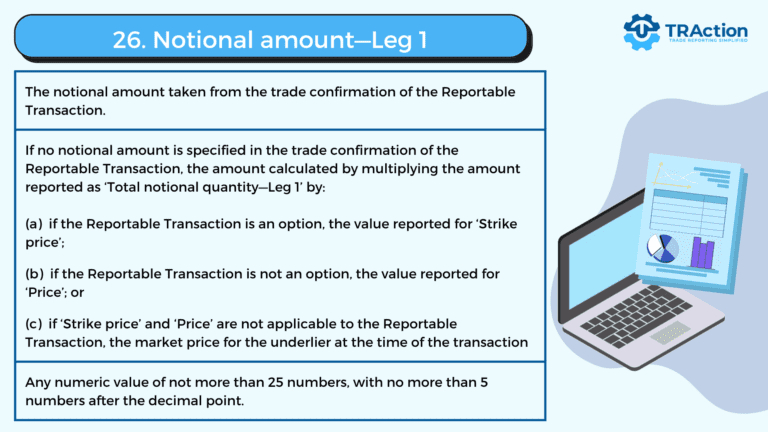 26. Notional amount—Leg 1

TRAction
TRADE REPORTING SIMPLIFIED

The notional amount taken from the trade confirmation of the Reportable Transaction.

If no notional amount is specified in the trade confirmation of the Reportable Transaction, the amount calculated by multiplying the amount reported as ‘Total notional quantity—Leg 1’ by:

(a) if the Reportable Transaction is an option, the value reported for ‘Strike price’;

(b) if the Reportable Transaction is not an option, the value reported for ‘Price’; or

(c) if ‘Strike price’ and ‘Price’ are not applicable to the Reportable Transaction, the market price for the underlier at the time of the transaction

Any numeric value of not more than 25 numbers, with no more than 5 numbers after the decimal point.